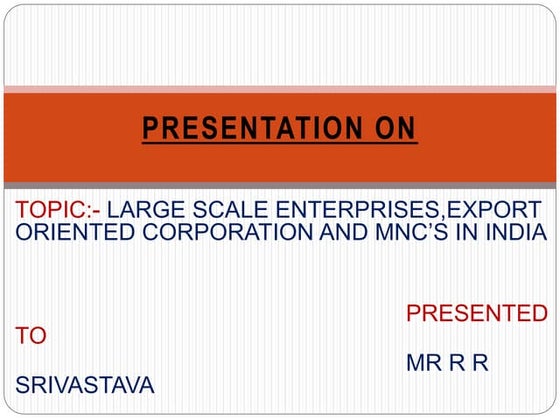 PRESENTATION ON

TOPIC:- LARGE SCALE ENTERPRISES,EXPORT ORIENTED CORPORATION AND MNC'S IN INDIA

PRESENTED

TO

MR R R

SRIVASTAVA